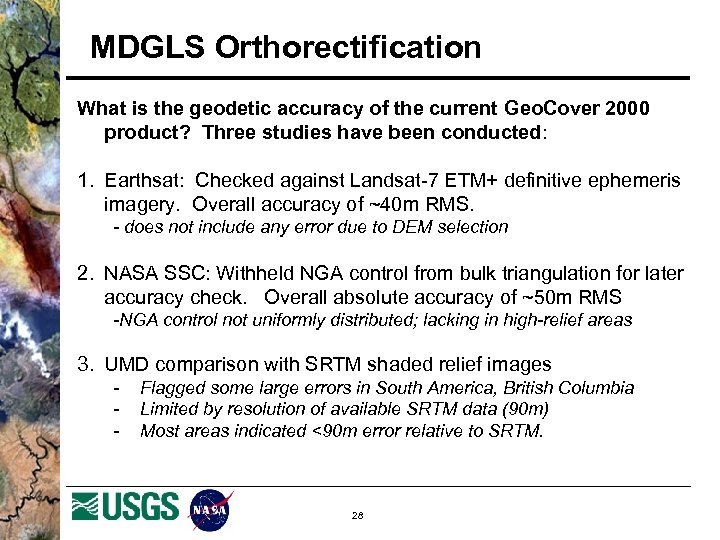 MDGLS Orthorectification

What is the geodetic accuracy of the current GeoCover 2000 product? Three studies have been conducted:

1. Earthsat: Checked against Landsat-7 ETM+ definitive ephemeris imagery. Overall accuracy of ~40m RMS.
- does not include any error due to DEM selection

2. NASA SSC: Withheld NGA control from bulk triangulation for later accuracy check. Overall absolute accuracy of ~50m RMS
-NGA control not uniformly distributed; lacking in high-relief areas

3. UMD comparison with SRTM shaded relief images
- Flagged some large errors in South America, British Columbia
- Limited by resolution of available SRTM data (90m)
- Most areas indicated <90m error relative to SRTM.

USGS NASA

28